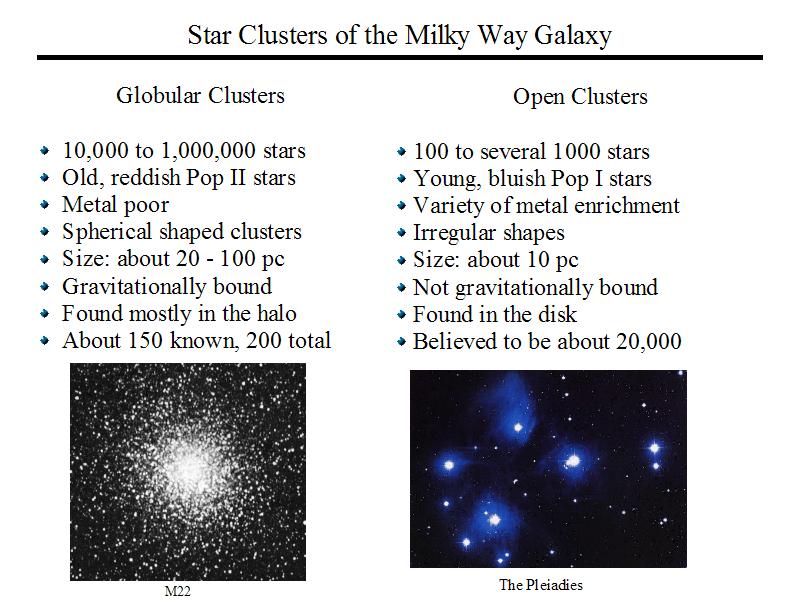 Star Clusters of the Milky Way Galaxy

Globular Clusters

- 10,000 to 1,000,000 stars
- Old, reddish Pop II stars
- Metal poor
- Spherical shaped clusters
- Size: about 20 - 100 pc
- Gravitationally bound
- Found mostly in the halo
- About 150 known, 200 total

M22

Open Clusters

- 100 to several 1000 stars
- Young, bluish Pop I stars
- Variety of metal enrichment
- Irregular shapes
- Size: about 10 pc
- Not gravitationally bound
- Found in the disk
- Believed to be about 20,000

The Pleiadies